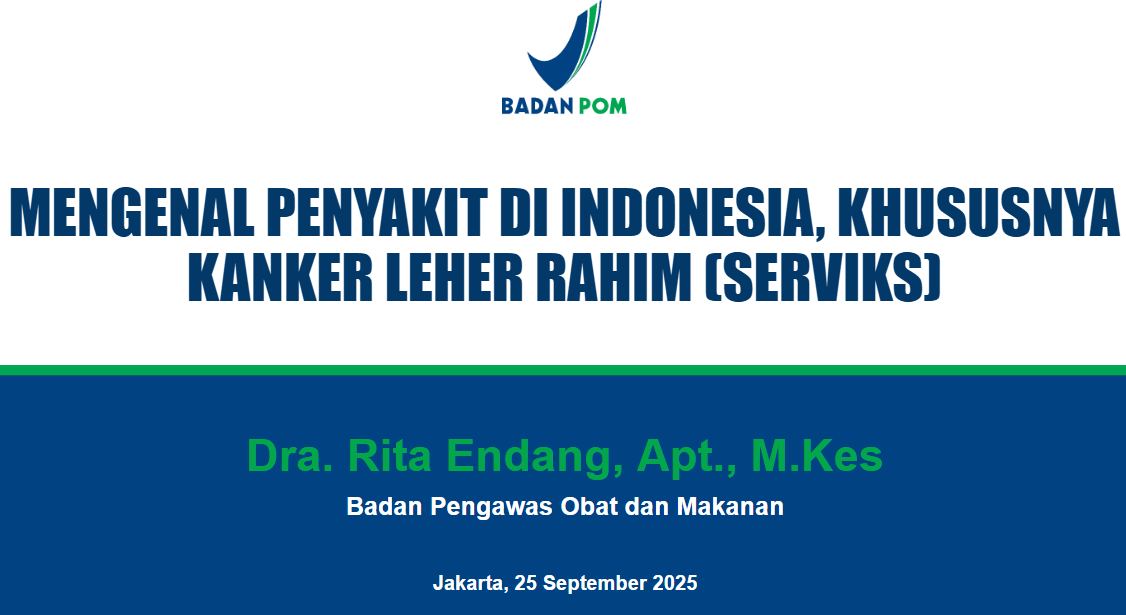 BADAN POM

MENGENAL PENYAKIT DI INDONESIA, KHUSUSNYA KANKER LEHER RAHIM (SERVIKS)

Dra. Rita Endang, Apt., M.Kes

Badan Pengawas Obat dan Makanan

Jakarta, 25 September 2025